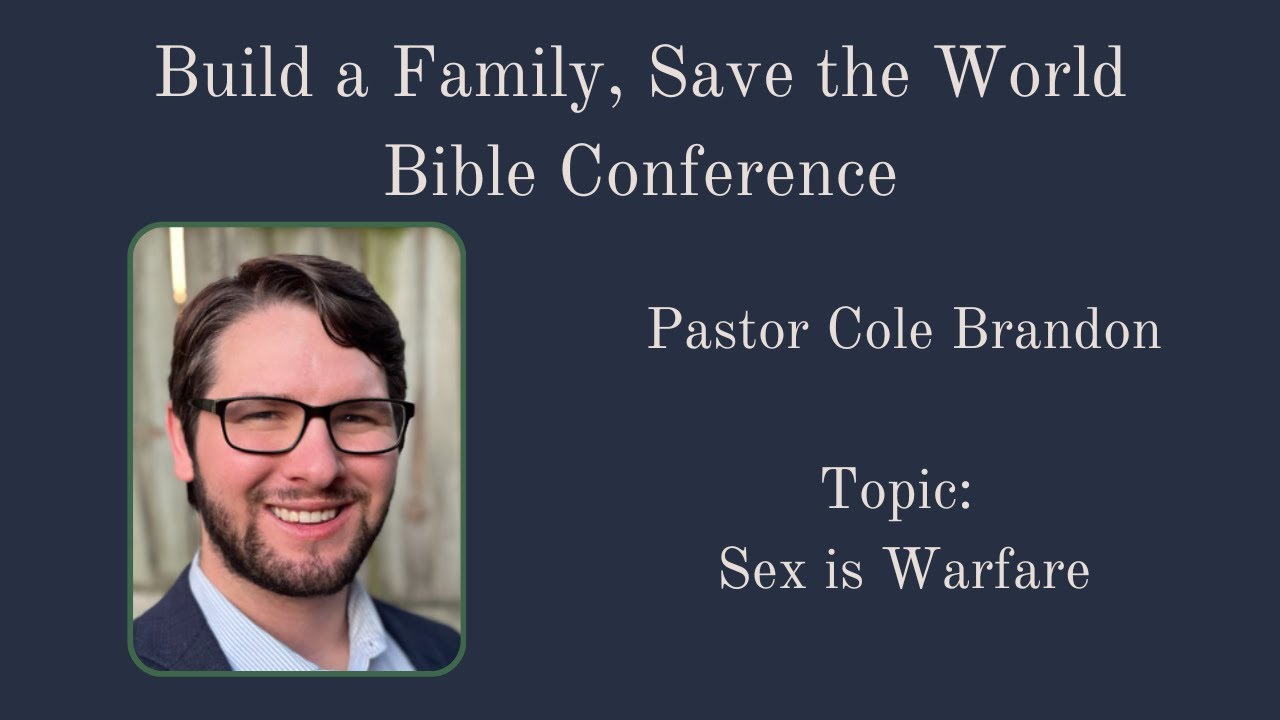 Build a Family, Save the World
Bible Conference

Pastor Cole Brandon

Topic:
Sex is Warfare